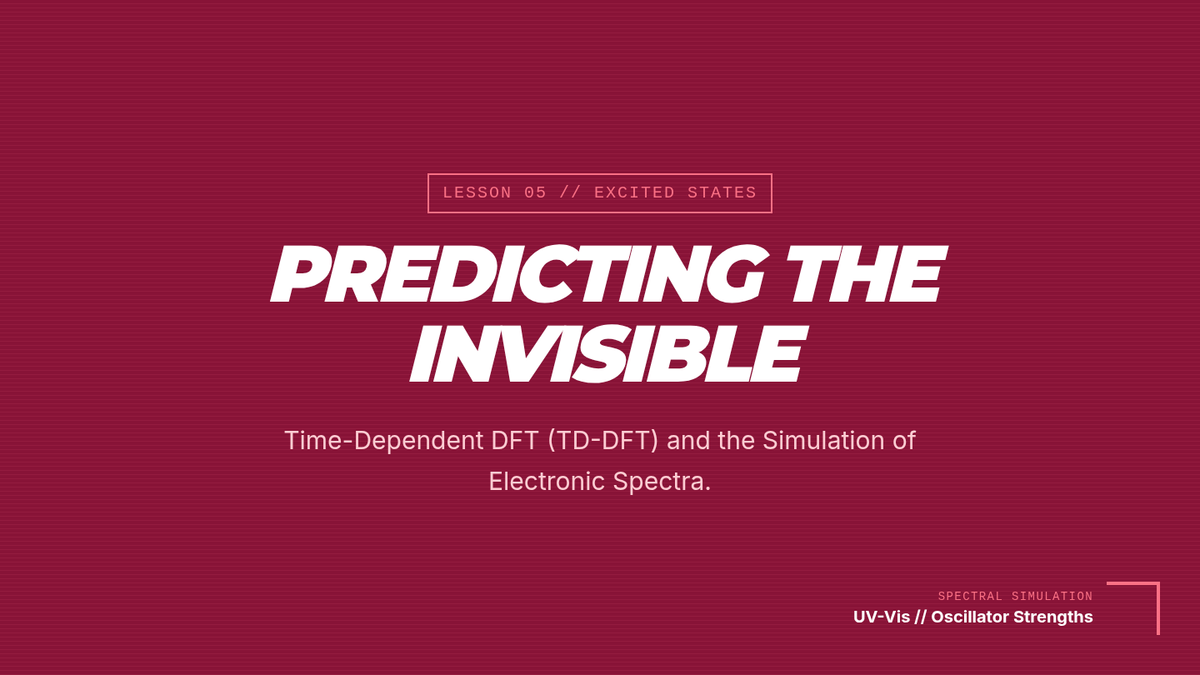 LESSON 05 // EXCITED STATES

PREDICTING THE INVISIBLE

Time-Dependent DFT (TD-DFT) and the Simulation of Electronic Spectra.

SPECTRAL SIMULATION
UV-Vis // Oscillator Strengths